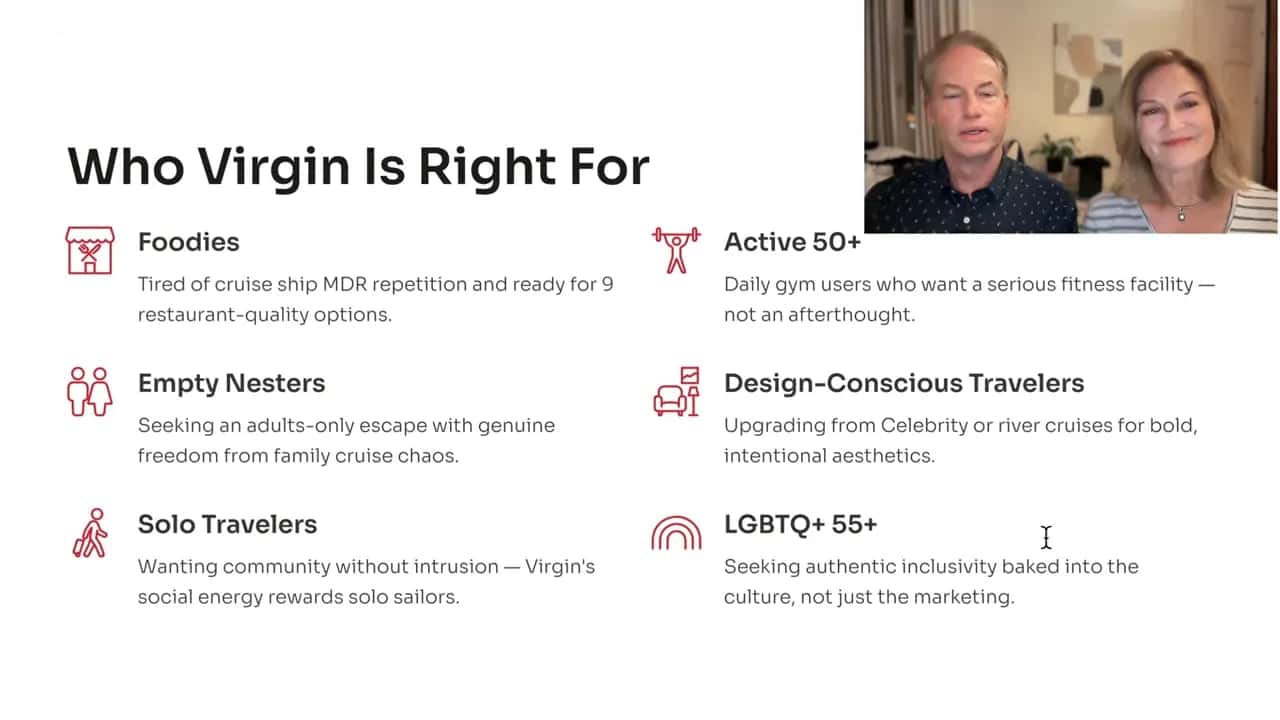 Who Virgin Is Right For

Foodies

Tired of cruise ship MDR repetition and ready for 9 restaurant-quality options.

Empty Nesters

Seeking an adults-only escape with genuine freedom from family cruise chaos.

Solo Travelers

Wanting community without intrusion — Virgin's social energy rewards solo sailors.

Active 50+

Daily gym users who want a serious fitness facility — not an afterthought.

Design-Conscious Travelers

Upgrading from Celebrity or river cruises for bold, intentional aesthetics.

LGBTQ+ 55+

Seeking authentic inclusivity baked into the culture, not just the marketing.